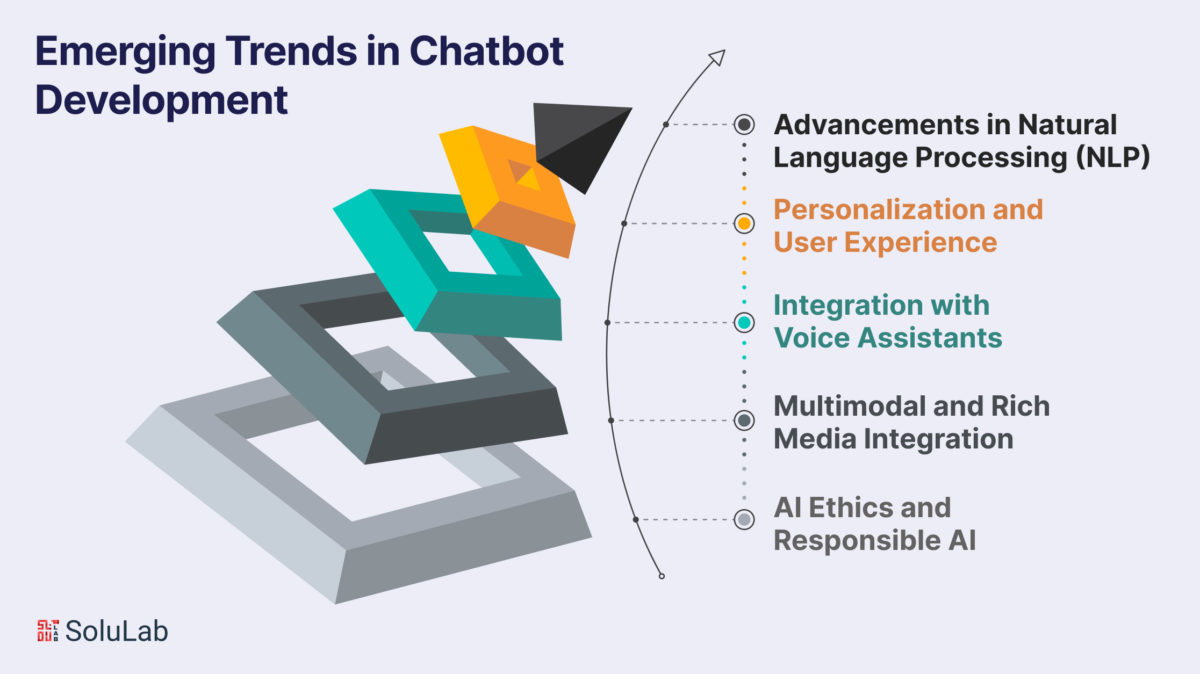 Emerging Trends in Chatbot Development

Advancements in Natural Language Processing (NLP)

Personalization and User Experience

Integration with Voice Assistants

Multimodal and Rich Media Integration

AI Ethics and Responsible AI

SoluLab